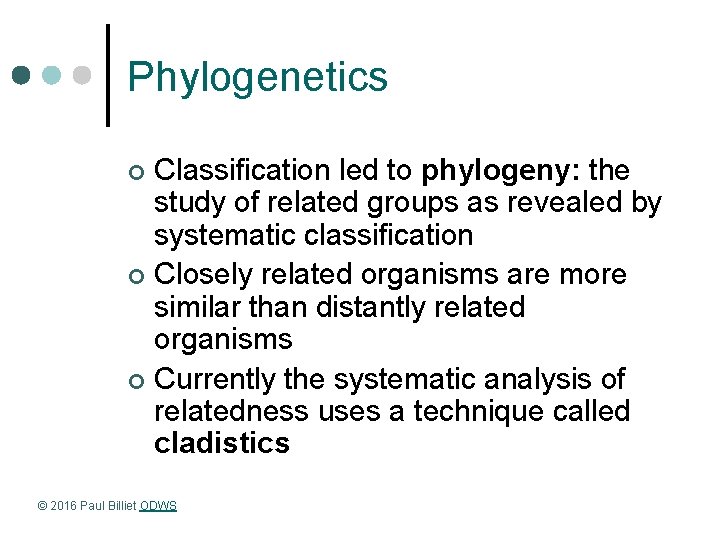 Phylogenetics

Classification led to phylogeny: the study of related groups as revealed by systematic classification

Closely related organisms are more similar than distantly related organisms

Currently the systematic analysis of relatedness uses a technique called cladistics

© 2016 Paul Billiet ODWS